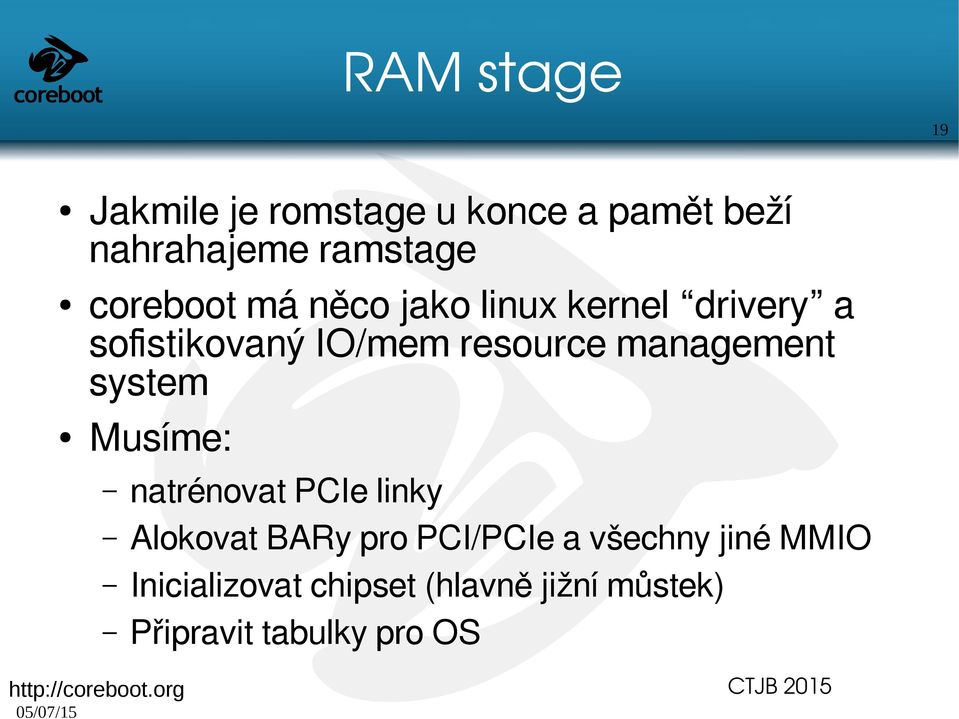 coreboot

RAM stage

19

• Jakmile je romstage u konce a pamět beží nahrahajeme ramstage

• coreboot má něco jako linux kernel “drivery” a sofistikovaný IO/mem resource management system

• Musíme:

– natrénovat PCIe linky

– Alokovat BARy pro PCI/PCIe a všechny jiné MMIO

– Inicializovat chipset (hlavně jižní můstek)

– Připravit tabulky pro OS

http://coreboot.org

05/07/15

CTJB 2015